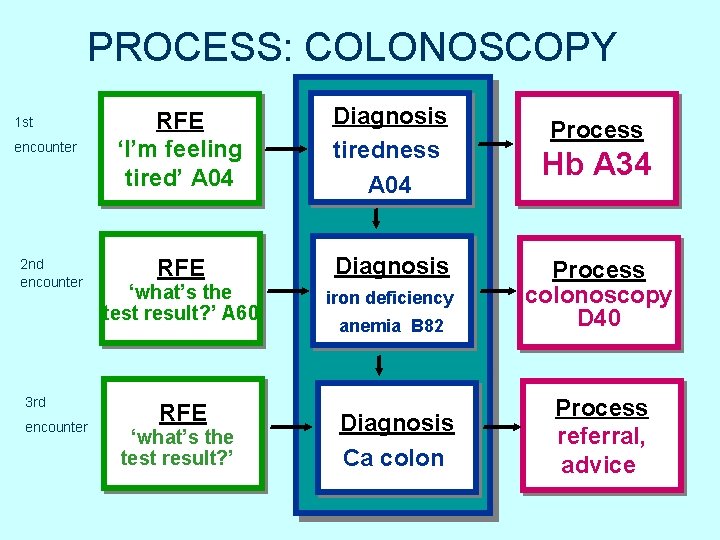 PROCESS: COLONOSCOPY

1st
encounter

RFE
'I'm feeling tired' A04

Diagnosis
tiredness
A04

Process
Hb A34

2nd
encounter

RFE
'what's the test result?' A60

Diagnosis
iron deficiency
anemia B82

Process
colonoscopy
D40

3rd
encounter

RFE
'what's the test result?'

Diagnosis
Ca colon

Process
referral,
advice